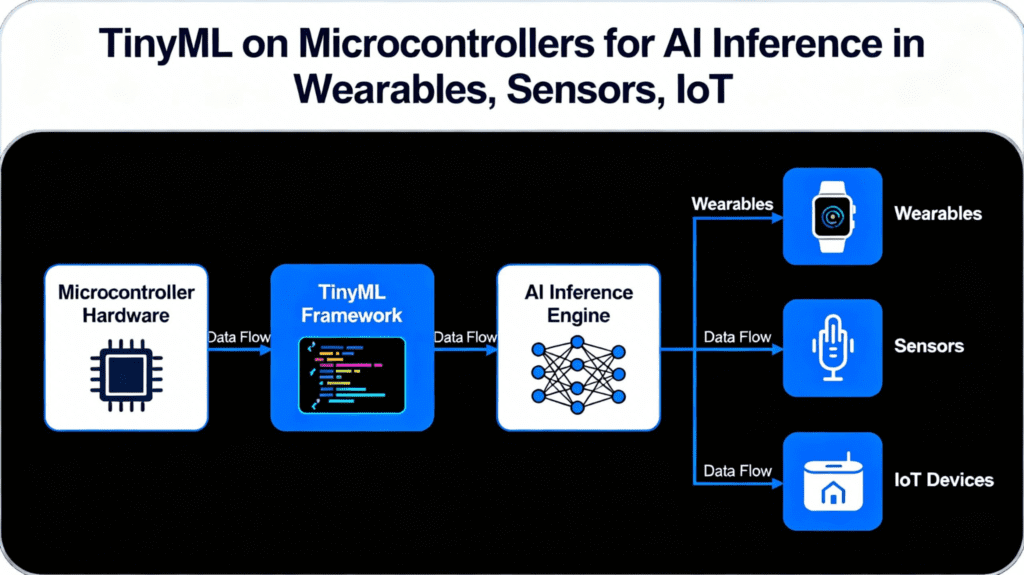 TinyML on Microcontrollers for AI Inference in Wearables, Sensors, IoT

Microcontroller Hardware

Data Flow

TinyML Framework

Data Flow

AI Inference Engine

Wearables

Wearables

Data Flow

Sensors

Data Flow

IoT Devices